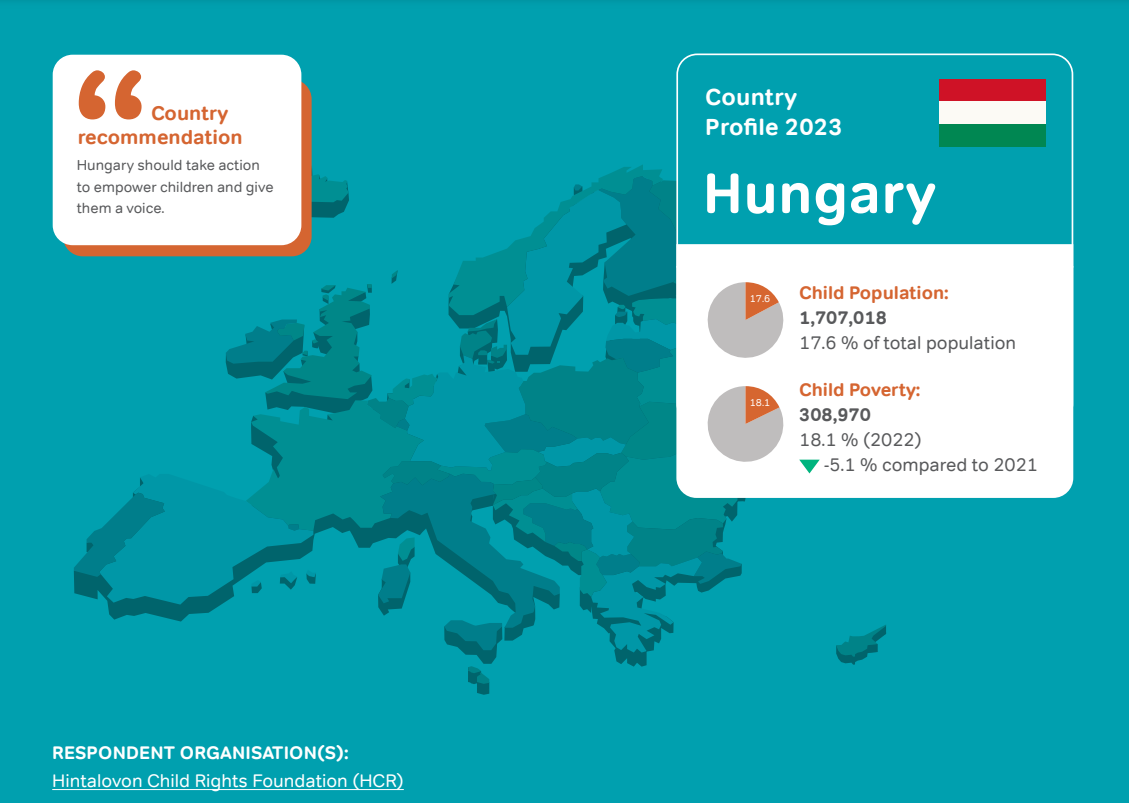 Country recommendation

Hungary should take action to empower children and give them a voice.

Country Profile 2023

Hungary

17.6

Child Population:
1,707,018
17.6 % of total population

18.1

Child Poverty:
308,970
18.1 % (2022)
-5.1 % compared to 2021

RESPONDENT ORGANISATION(S):
Hintalovon Child Rights Foundation (HCR)